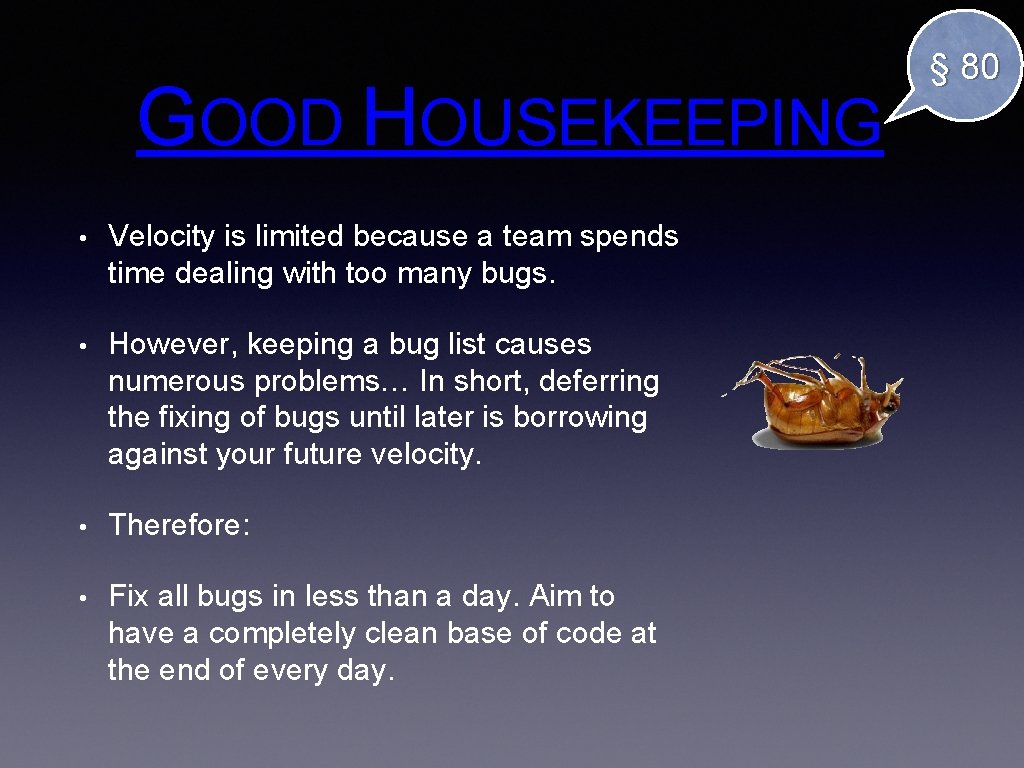 GOOD HOUSEKEEPING

§ 80

• Velocity is limited because a team spends time dealing with too many bugs.

• However, keeping a bug list causes numerous problems… In short, deferring the fixing of bugs until later is borrowing against your future velocity.

• Therefore:

• Fix all bugs in less than a day. Aim to have a completely clean base of code at the end of every day.